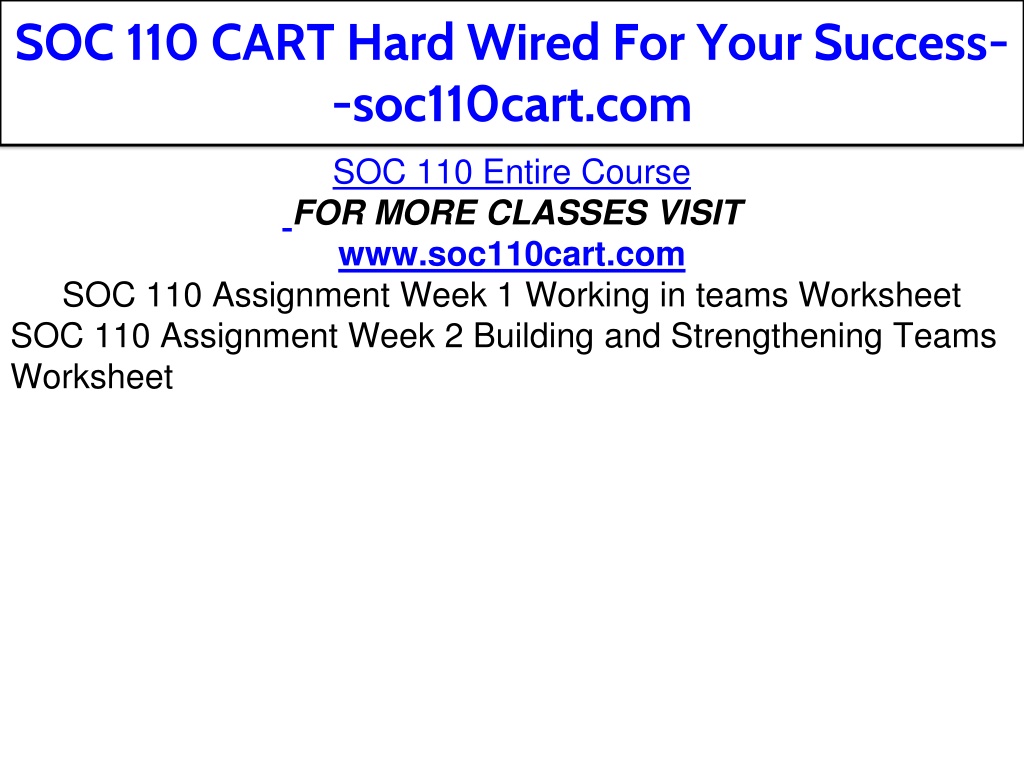 SOC 110 CART Hard Wired For Your Success--soc110cart.com

SOC 110 Entire Course
FOR MORE CLASSES VISIT
www.soc110cart.com
SOC 110 Assignment Week 1 Working in teams Worksheet
SOC 110 Assignment Week 2 Building and Strengthening Teams Worksheet